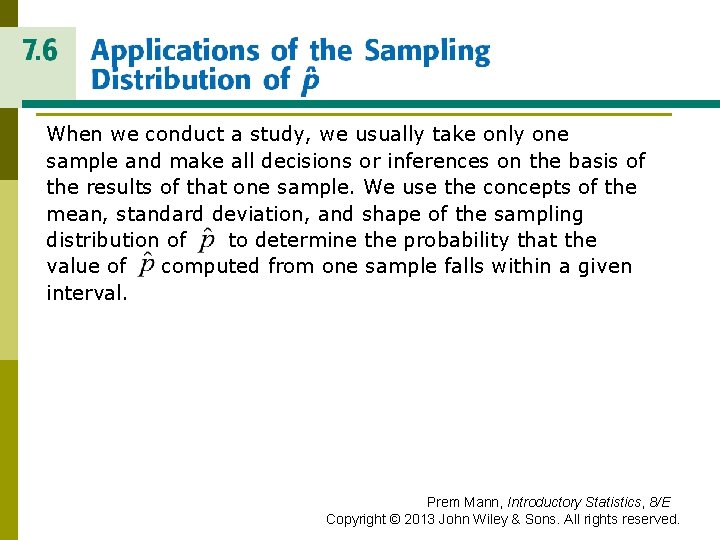 7.6 Applications of the Sampling Distribution of $\hat{p}$

When we conduct a study, we usually take only one sample and make all decisions or inferences on the basis of the results of that one sample. We use the concepts of the mean, standard deviation, and shape of the sampling distribution of $\hat{p}$ to determine the probability that the value of $\hat{p}$ computed from one sample falls within a given interval.

Prem Mann, Introductory Statistics, 8/E
Copyright © 2013 John Wiley & Sons. All rights reserved.